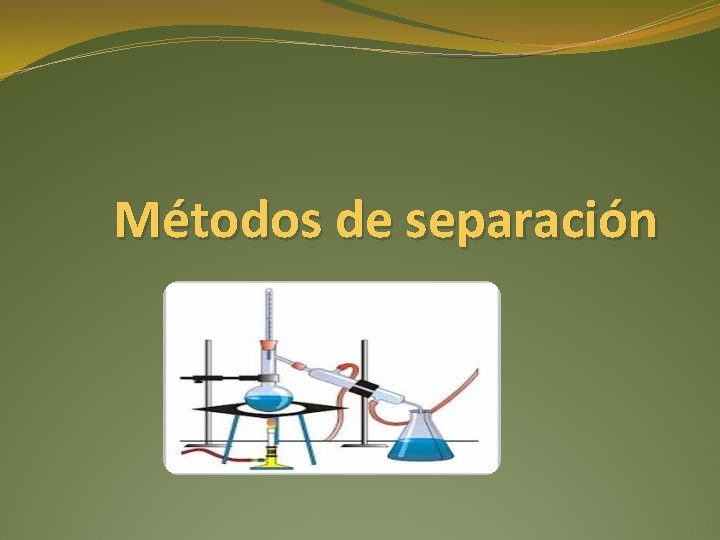 Métodos de separación